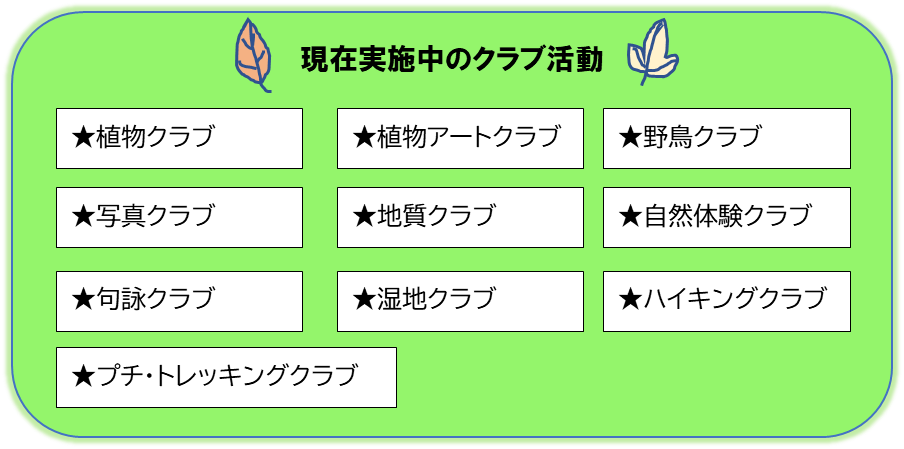 現在実施中のクラブ活動

★植物クラブ

★植物アートクラブ

★野鳥クラブ

★写真クラブ

★地質クラブ

★自然体験クラブ

★句詠クラブ

★湿地クラブ

★ハイキングクラブ

★プチ・トレッキングクラブ